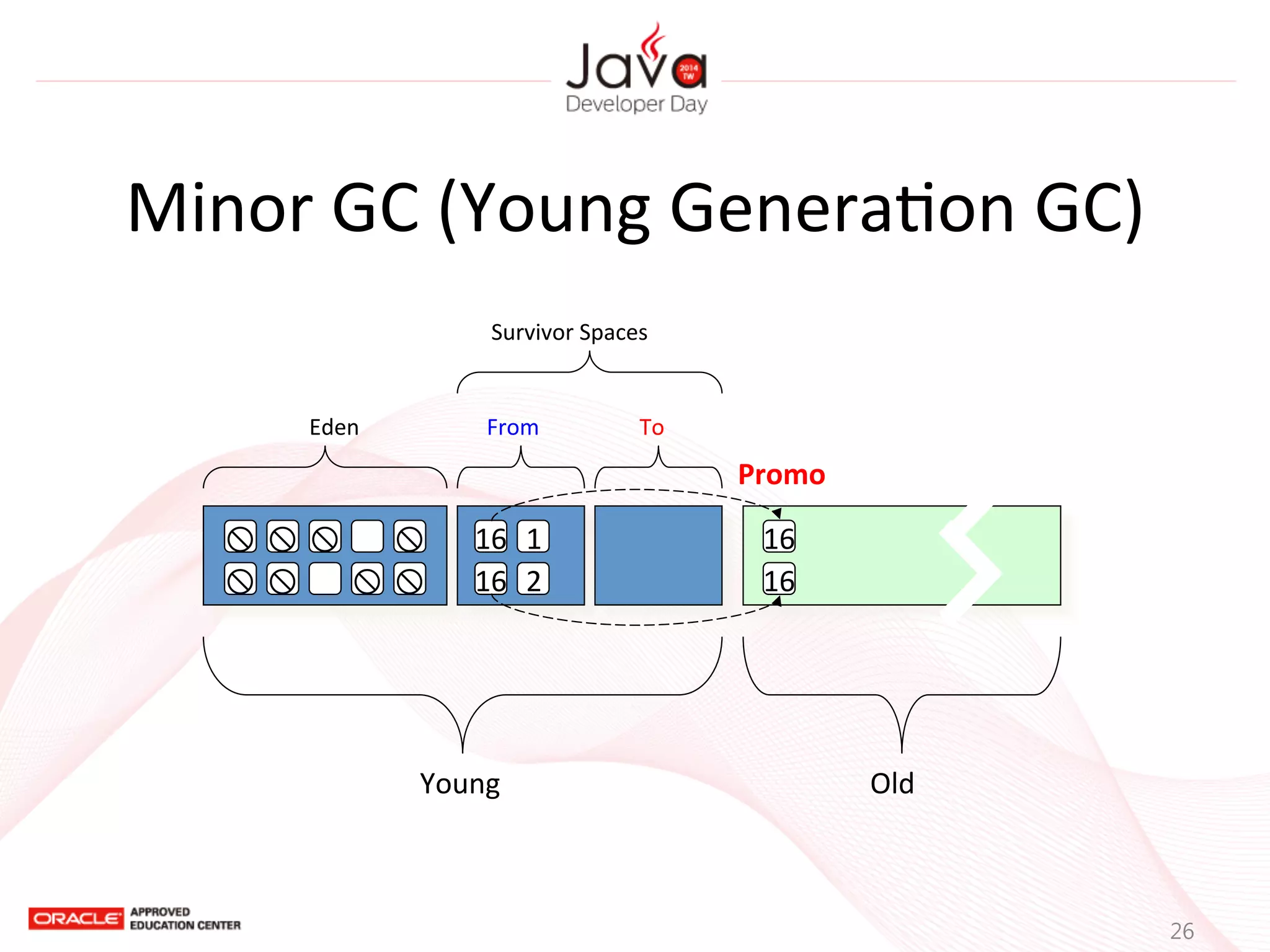 Java 2014 TW
Developer Day

Minor GC (Young Generation GC)

Survivor Spaces

Eden

From

To

Promo

16 1
16 2

16
16

Young

Old

ORACLE APPROVED EDUCATION CENTER

26